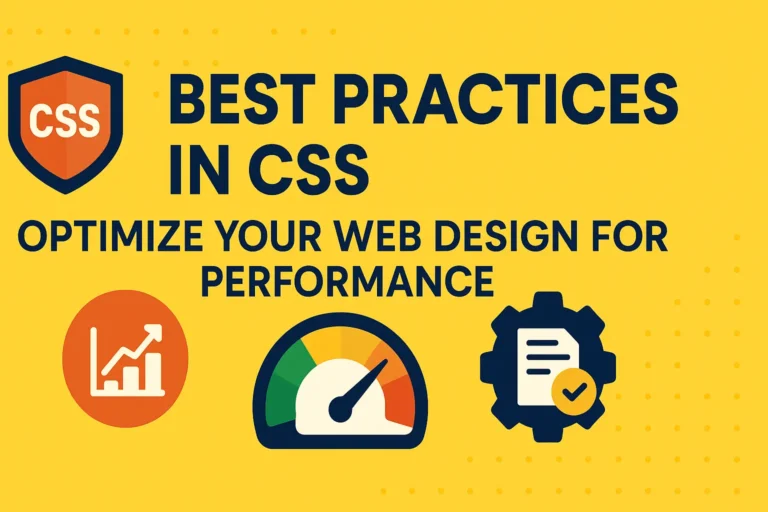 CSS

BEST PRACTICES IN CSS

OPTIMIZE YOUR WEB DESIGN FOR PERFORMANCE